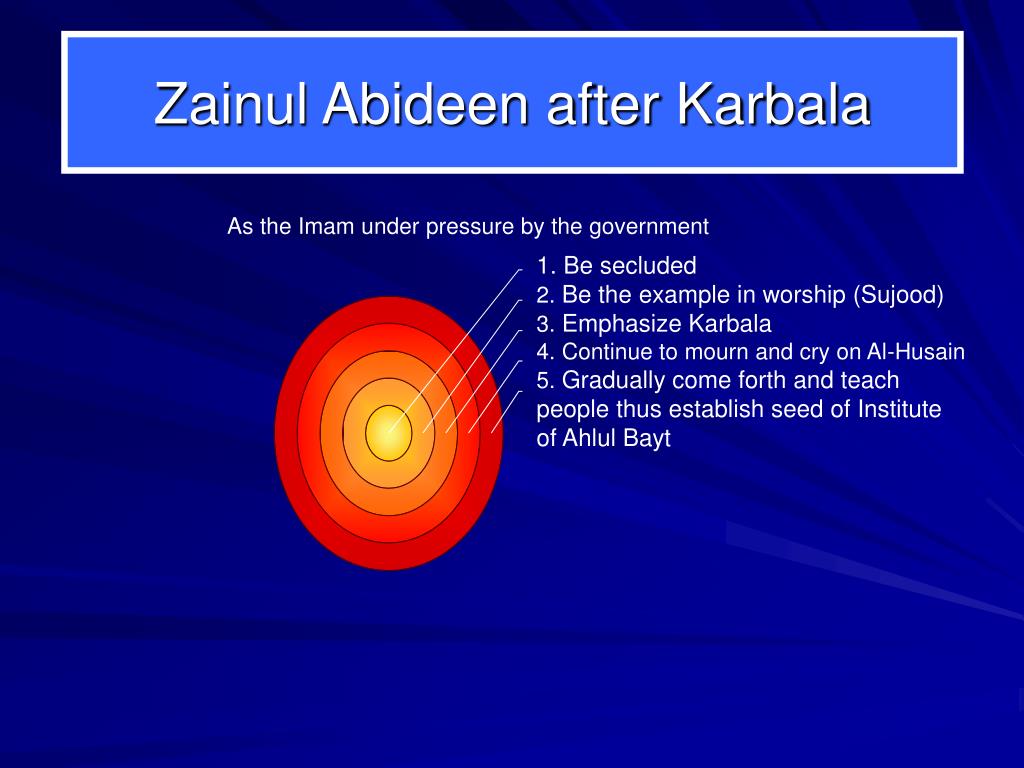 Zainul Abideen after Karbala

As the Imam under pressure by the government

1. Be secluded
2. Be the example in worship (Sujood)
3. Emphasize Karbala
4. Continue to mourn and cry on Al-Husain
5. Gradually come forth and teach people thus establish seed of Institute of Ahlul Bayt